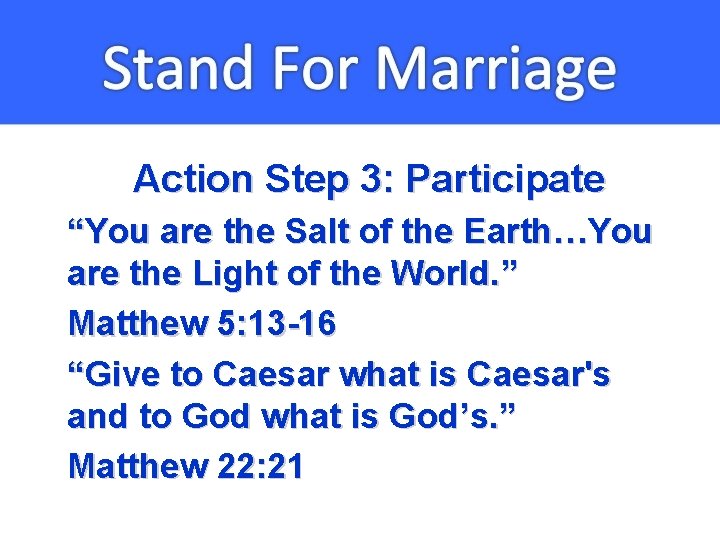 Stand For Marriage

Action Step 3: Participate

“You are the Salt of the Earth…You are the Light of the World.”

Matthew 5:13-16

“Give to Caesar what is Caesar's and to God what is God’s.”

Matthew 22:21